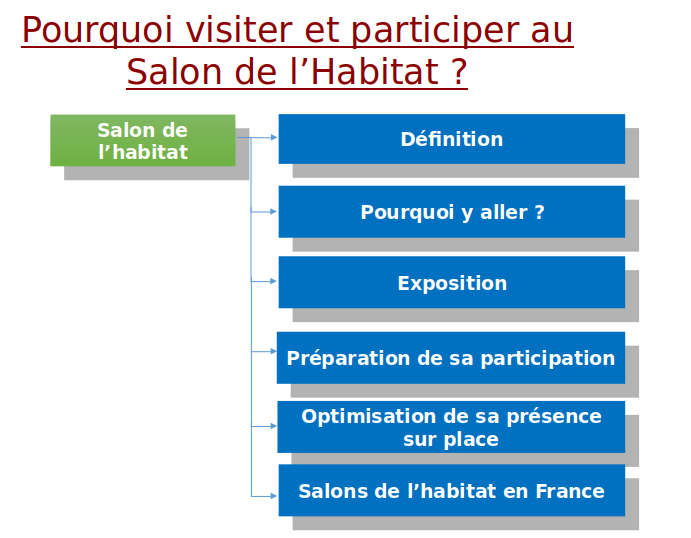 Pourquoi visiter et participer au Salon de l’Habitat ?

Salon de l’habitat

Définition

Pourquoi y aller ?

Exposition

Préparation de sa participation

Optimisation de sa présence sur place

Salons de l’habitat en France